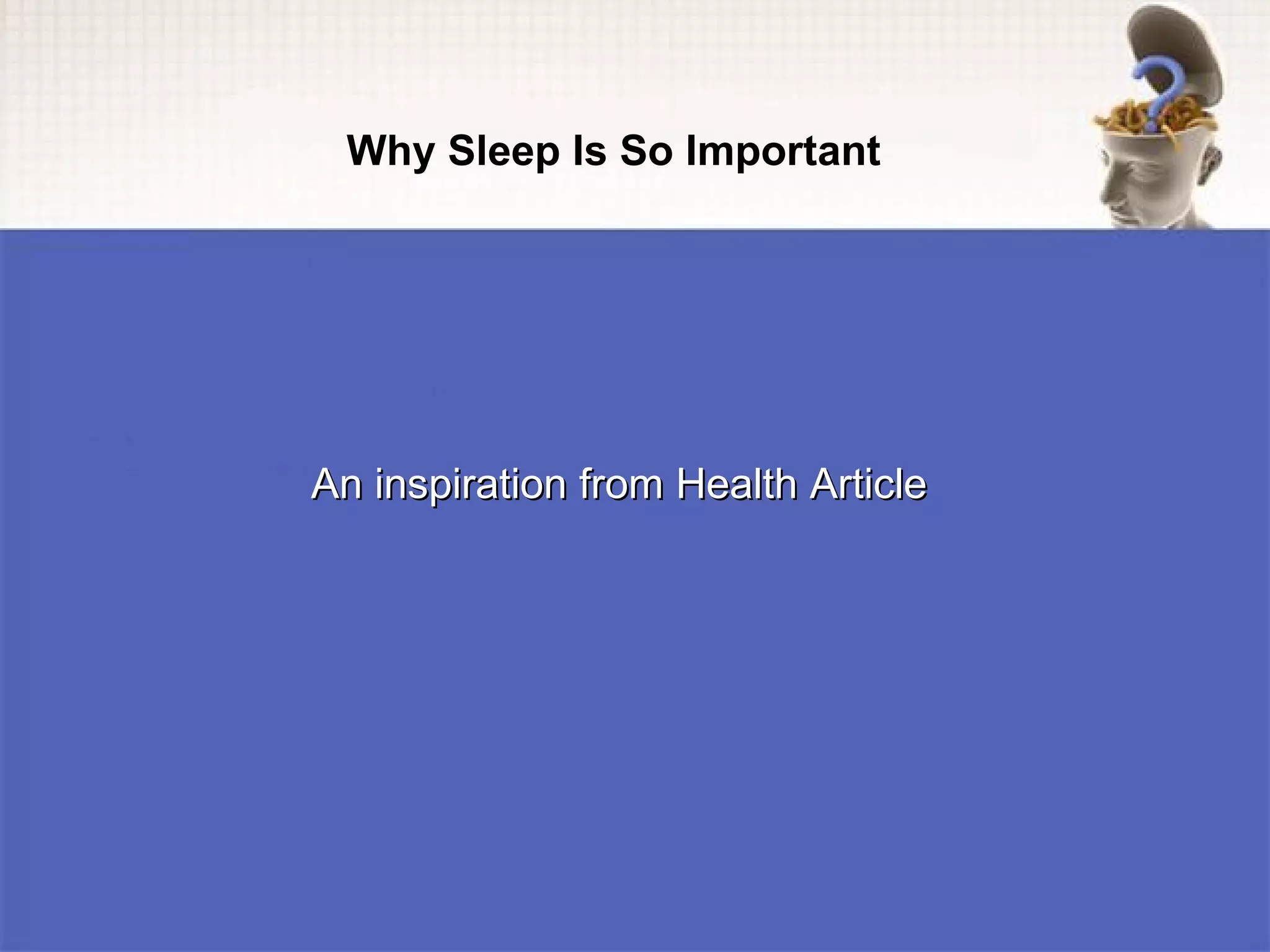 Why Sleep Is So Important

An inspiration from Health Article